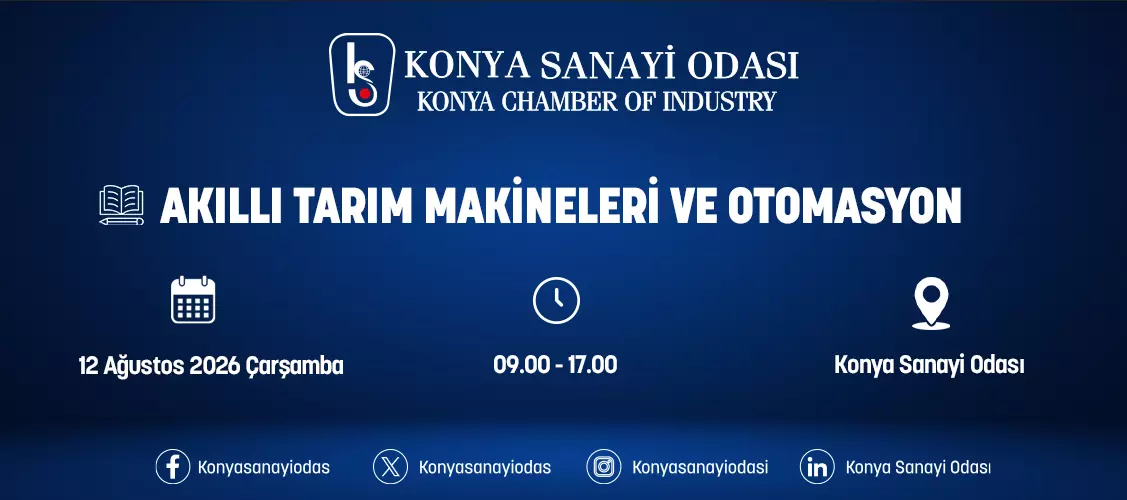 KONYA SANAYİ ODASI
KONYA CHAMBER OF INDUSTRY

AKILLI TARIM MAKİNELERİ VE OTOMASYON

12 Ağustos 2026 Çarşamba

09.00 - 17.00

Konya Sanayi Odası

Konyasanayiodas

Konyasanayiodas

Konyasanayiodasi

Konya Sanayi Odası